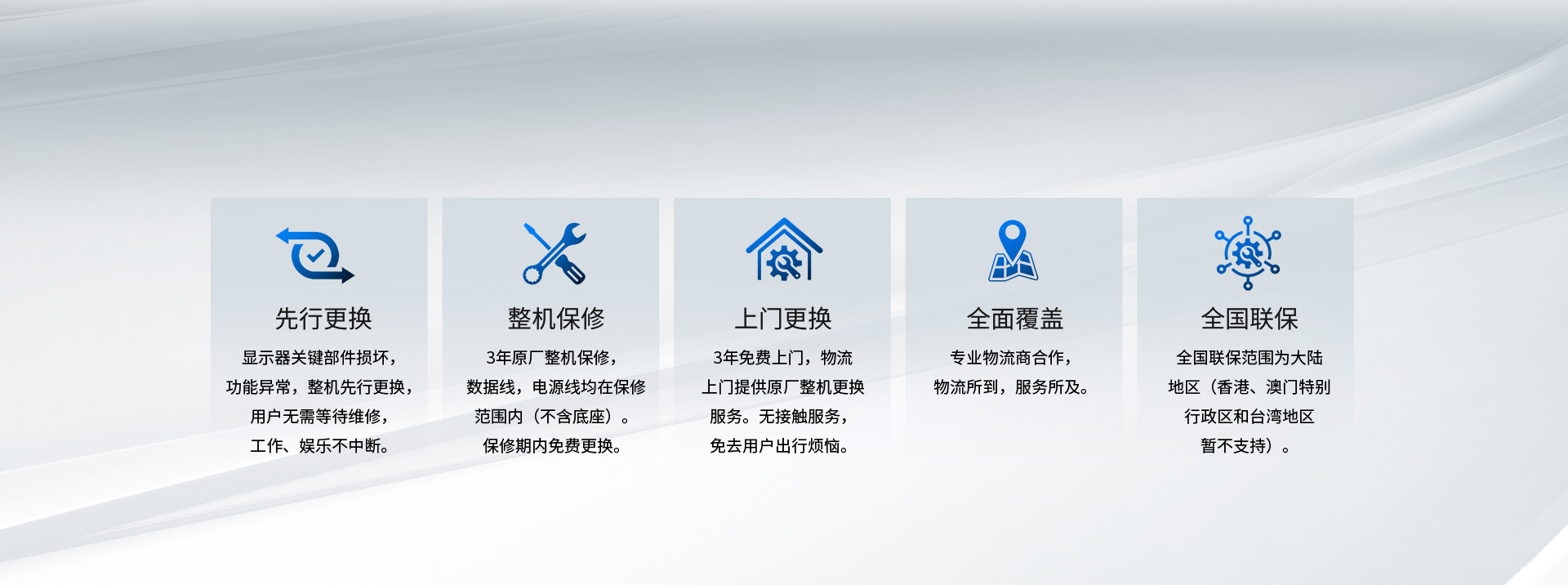 先行更换

显示器关键部件损坏，功能异常，整机先行更换，用户无需等待维修，工作、娱乐不中断。

整机保修

3年原厂整机保修，数据线，电源线均在保修范围内（不含底座）。保修期内免费更换。

上门更换

3年免费上门，物流上门提供原厂整机更换服务。无接触服务，免去用户出行烦恼。

全面覆盖

专业物流商合作，物流所到，服务所及。

全国联保

全国联保范围为大陆地区（香港、澳门特别行政区和台湾地区暂不支持）。